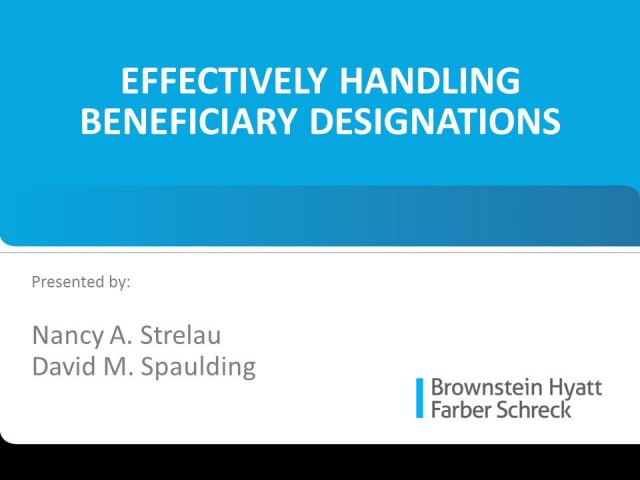 EFFECTIVELY HANDLING BENEFICIARY DESIGNATIONS

Presented by:

Nancy A. Strelau
David M. Spaulding

Brownstein Hyatt
Farber Schreck